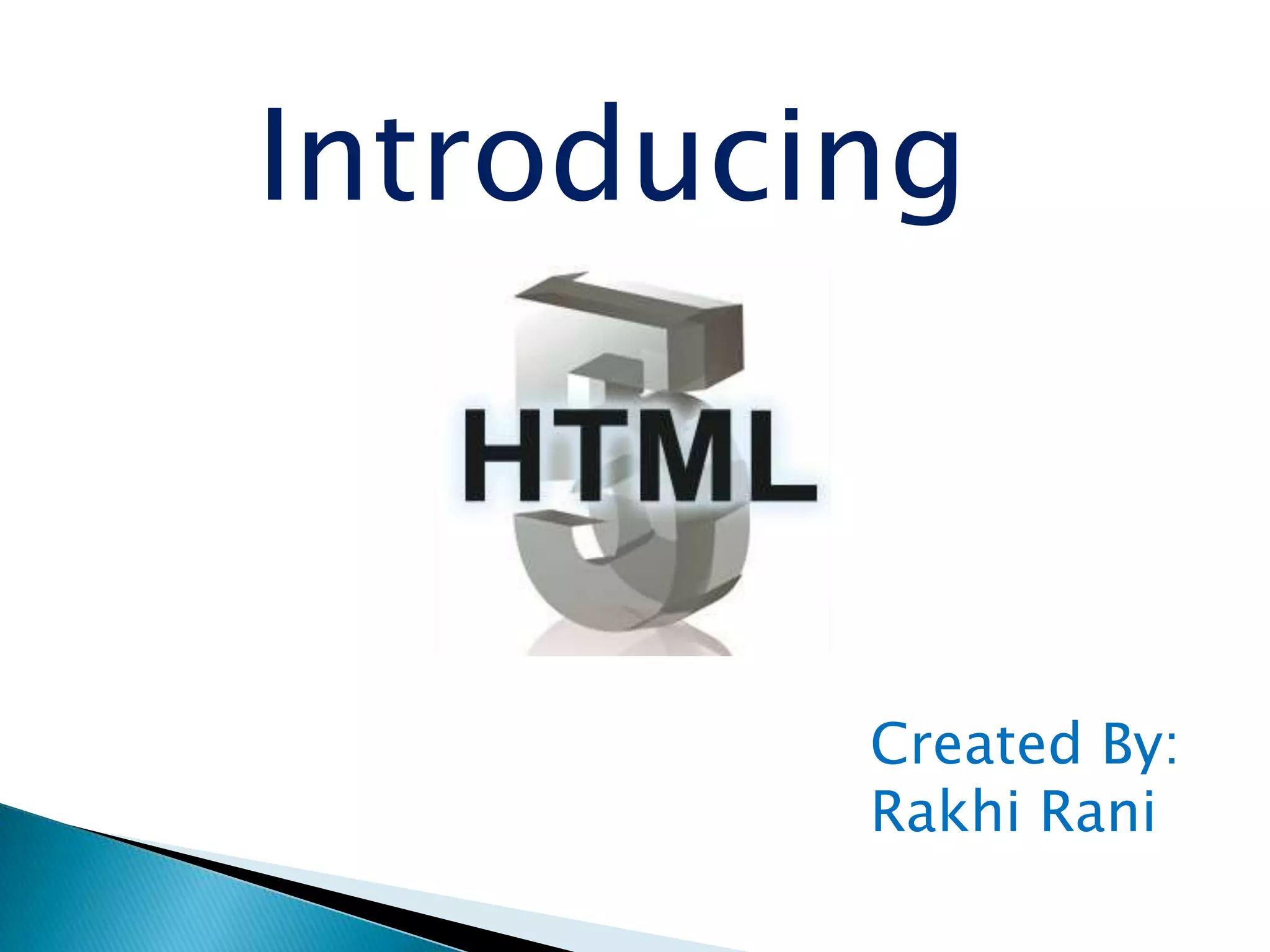 Introducing

HTML 5

Created By:
Rakhi Rani